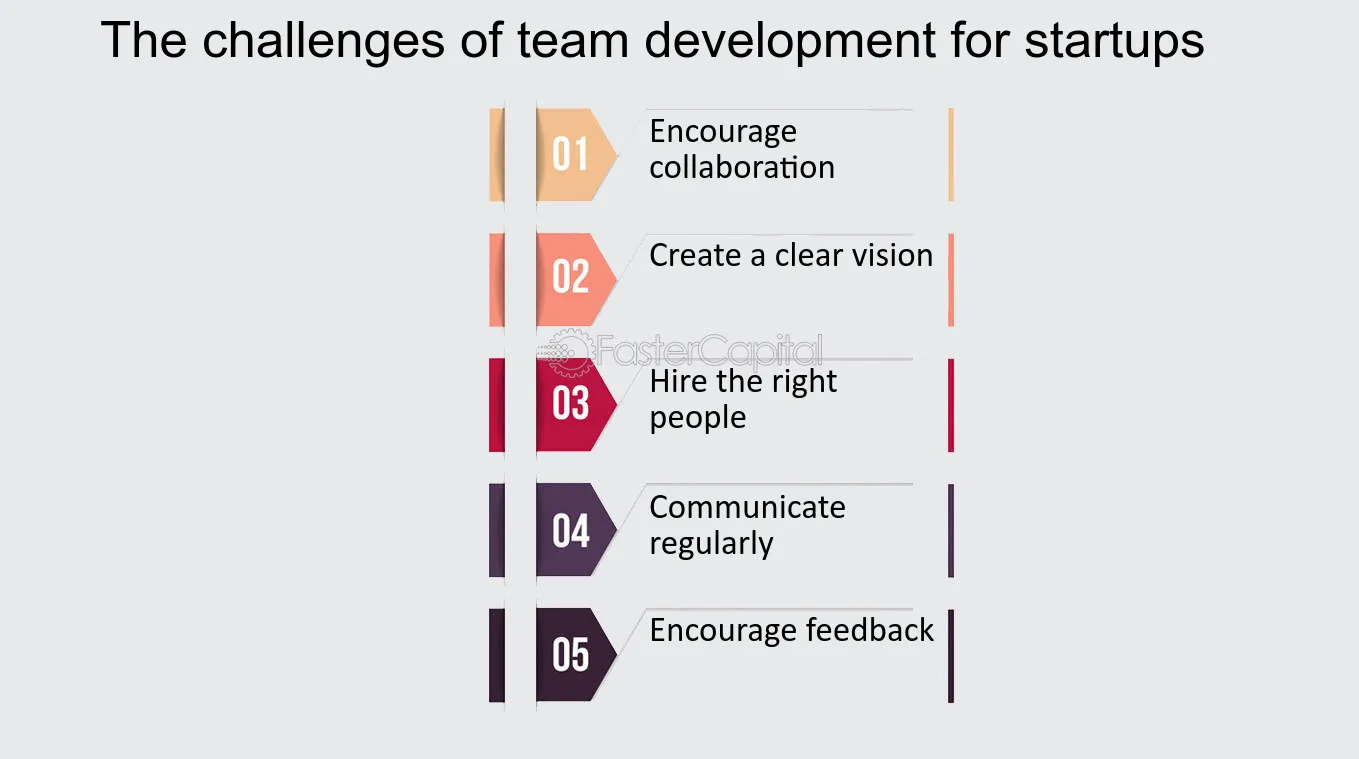 The challenges of team development for startups

01
Encourage collaboration

02
Create a clear vision

03
Hire the right people

04
Communicate regularly

05
Encourage feedback

FasterCapital